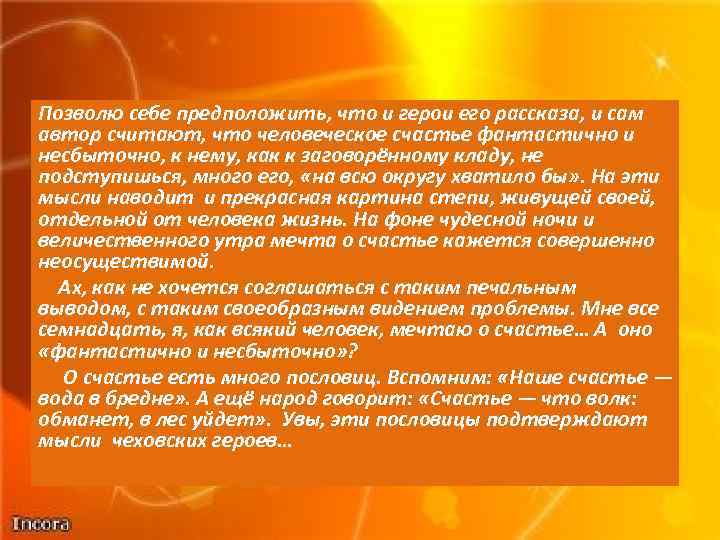 Позволю себе предположить, что и герои его рассказа, и сам автор считают, что человеческое счастье фантастично и несбыточно, к нему, как к заговорённому кладу, не подступишься, много его, «на всю округу хватило бы». На эти мысли наводит и прекрасная картина степи, живущей своей, отдельной от человека жизнь. На фоне чудесной ночи и величественного утра мечта о счастье кажется совершенно неосуществимой.

Ах, как не хочется соглашаться с таким печальным выводом, с таким своеобразным видением проблемы. Мне все семнадцать, я, как всякий человек, мечтаю о счастье… А оно «фантастично и несбыточно»?

О счастье есть много пословиц. Вспомним: «Наше счастье — вода в бредне». А ещё народ говорит: «Счастье — что волк: обманет, в лес уйдет». Увы, эти пословицы подтверждают мысли чеховских героев…

Incora